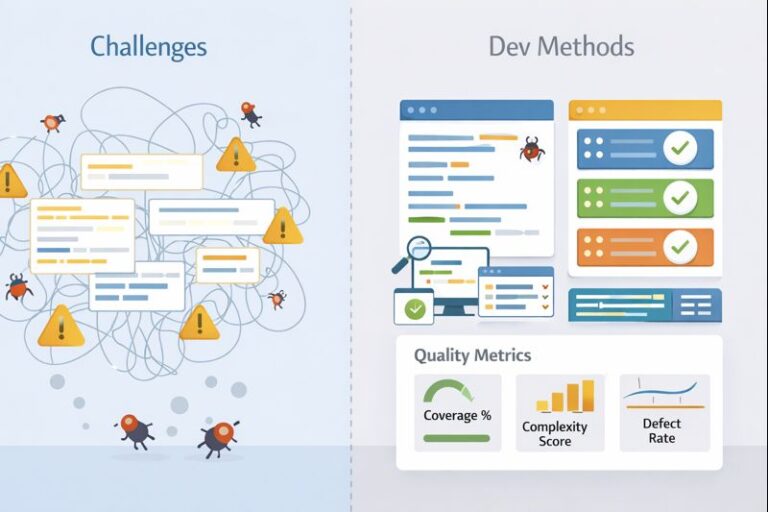 Challenges

Dev Methods

Quality Metrics

Coverage %

Complexity Score

Defect Rate